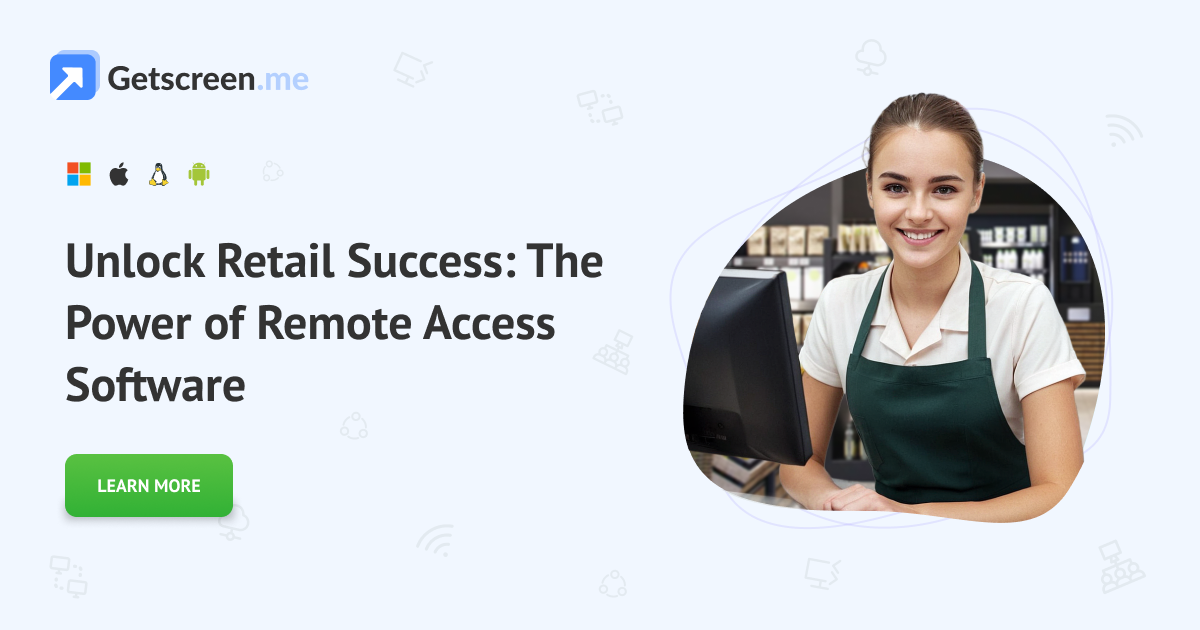 Getscreen.me

Unlock Retail Success: The Power of Remote Access Software

LEARN MORE